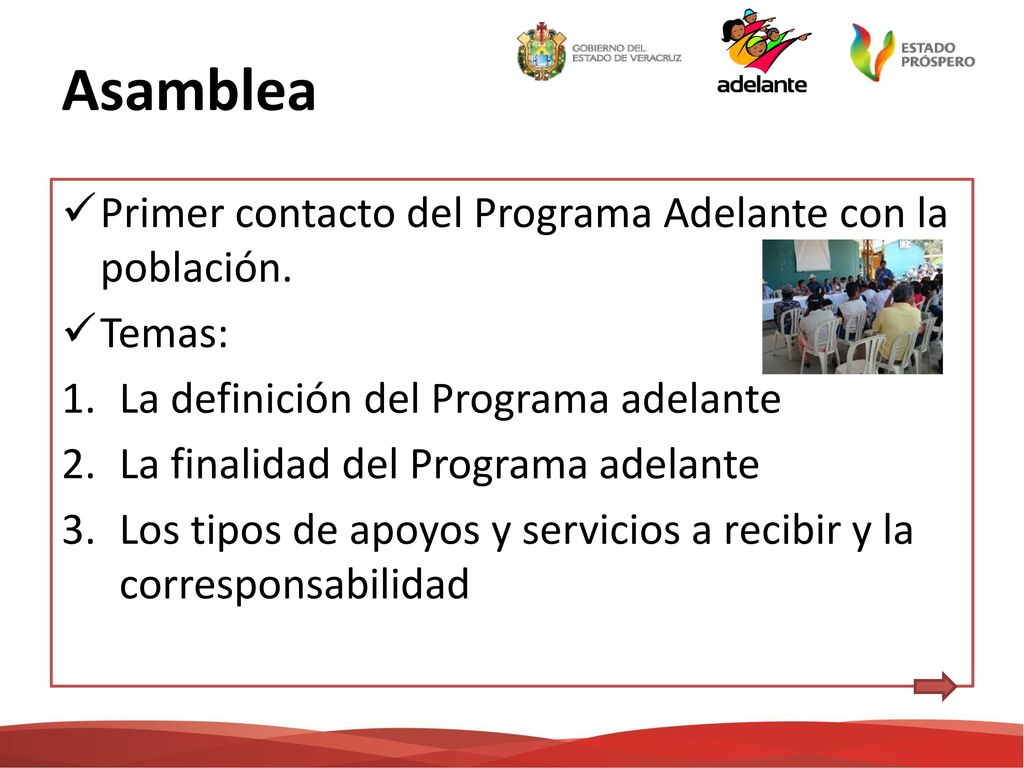 Asamblea

GOBIERNO DEL ESTADO DE VERACRUZ

adelante

ESTADO PRÓSPERO

✓ Primer contacto del Programa Adelante con la población.

✓ Temas:

1. La definición del Programa adelante
2. La finalidad del Programa adelante
3. Los tipos de apoyos y servicios a recibir y la corresponsabilidad